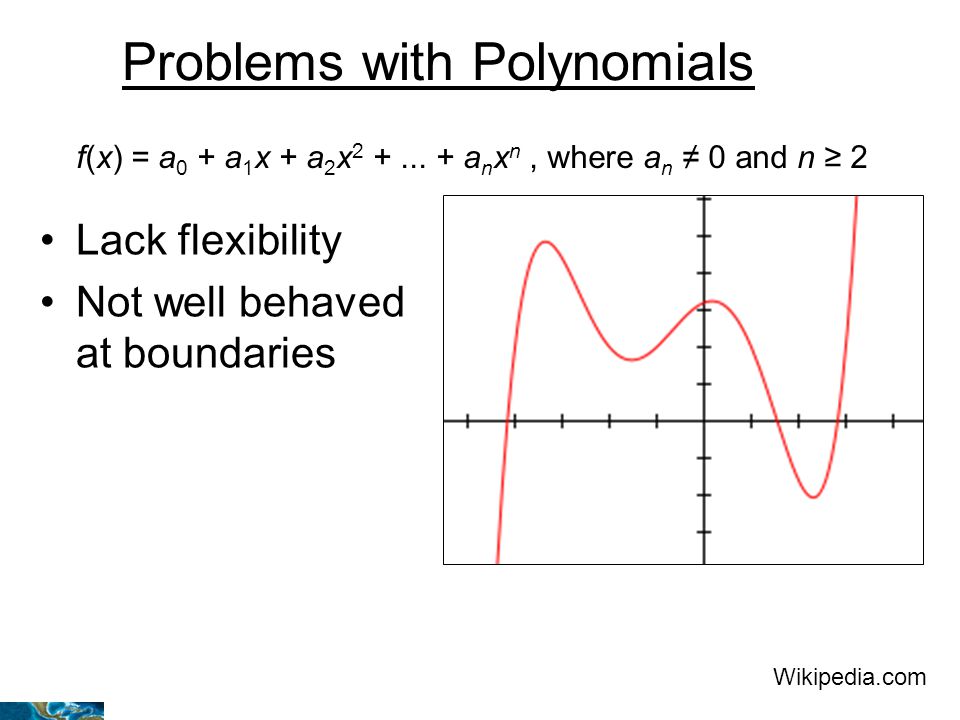 Problems with Polynomials

$f(x) = a_0 + a_1x + a_2x^2 + ... + a_nx^n$ , where $a_n \neq 0$ and $n \geq 2$

• Lack flexibility
• Not well behaved at boundaries

Wikipedia.com